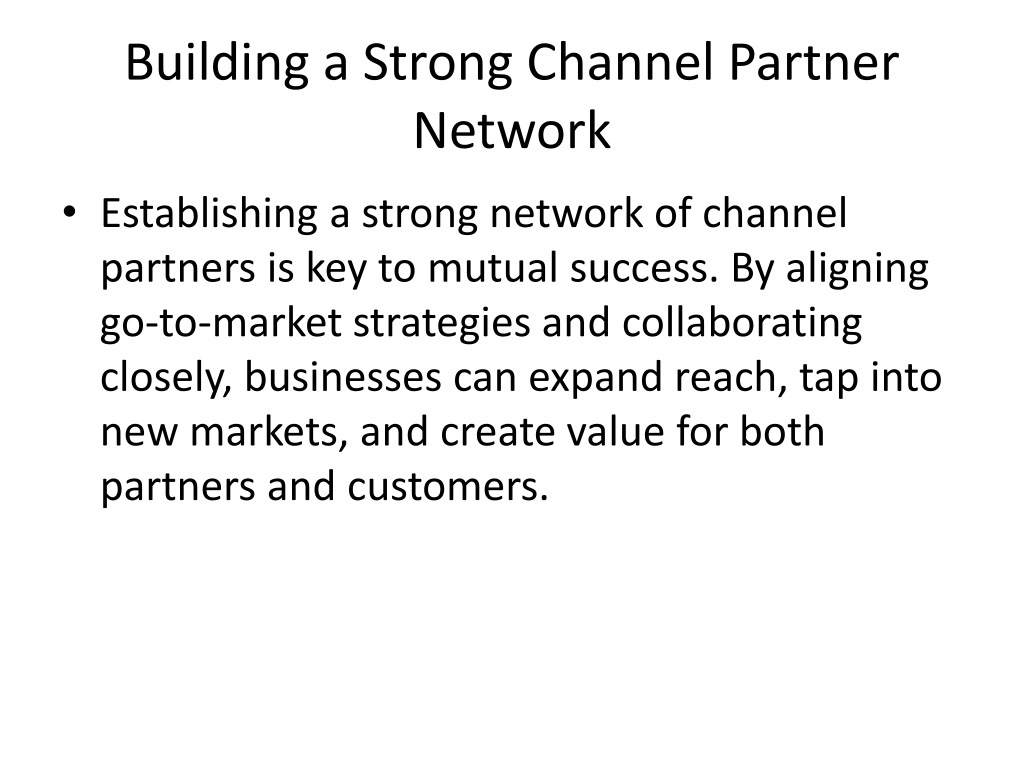 Building a Strong Channel Partner Network

• Establishing a strong network of channel partners is key to mutual success. By aligning go-to-market strategies and collaborating closely, businesses can expand reach, tap into new markets, and create value for both partners and customers.